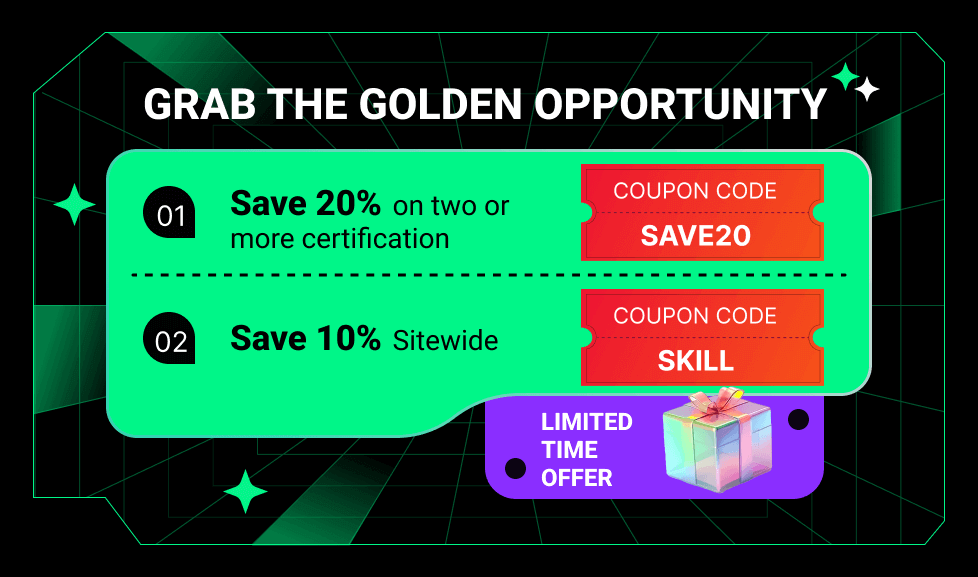 GRAB THE GOLDEN OPPORTUNITY

01 Save 20% on two or more certification

COUPON CODE
SAVE20

02 Save 10% Sitewide

COUPON CODE
SKILL

LIMITED TIME OFFER